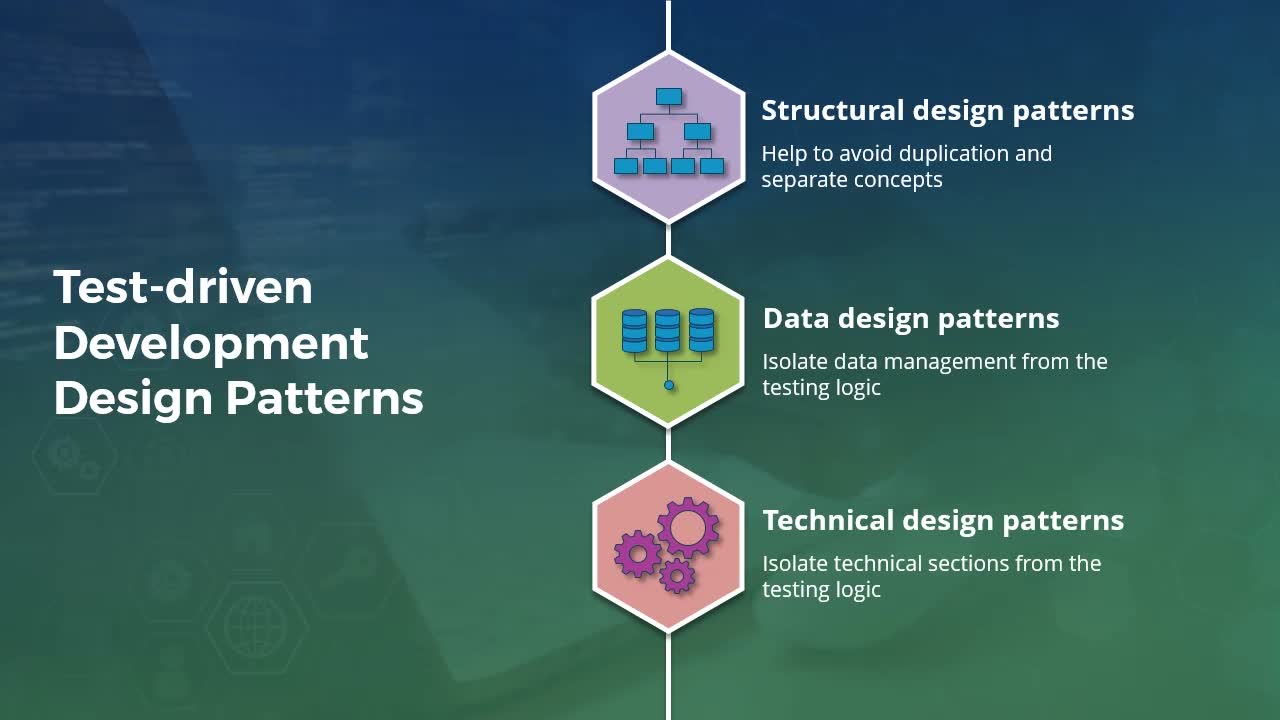 Test-driven Development Design Patterns

Structural design patterns

Help to avoid duplication and separate concepts

Data design patterns

Isolate data management from the testing logic

Technical design patterns

Isolate technical sections from the testing logic